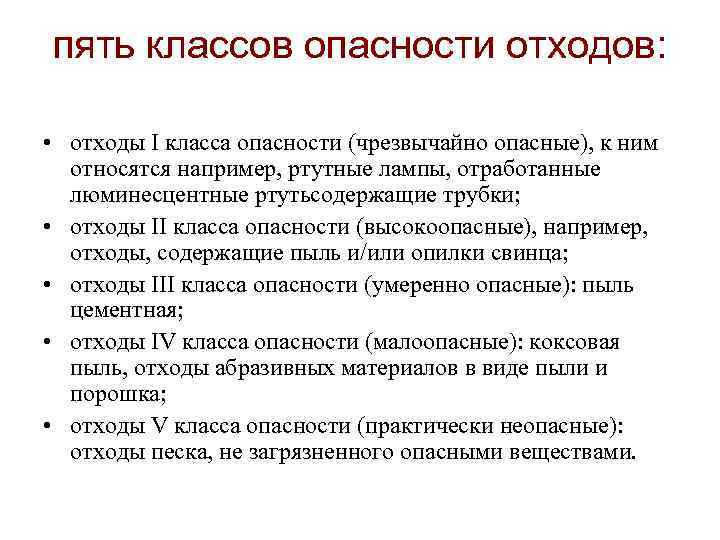 пять классов опасности отходов:

• отходы I класса опасности (чрезвычайно опасные), к ним относятся например, ртутные лампы, отработанные люминесцентные ртутьсодержащие трубки;
• отходы II класса опасности (высокоопасные), например, отходы, содержащие пыль и/или опилки свинца;
• отходы III класса опасности (умеренно опасные): пыль цементная;
• отходы IV класса опасности (малоопасные): коксовая пыль, отходы абразивных материалов в виде пыли и порошка;
• отходы V класса опасности (практически неопасные): отходы песка, не загрязненного опасными веществами.